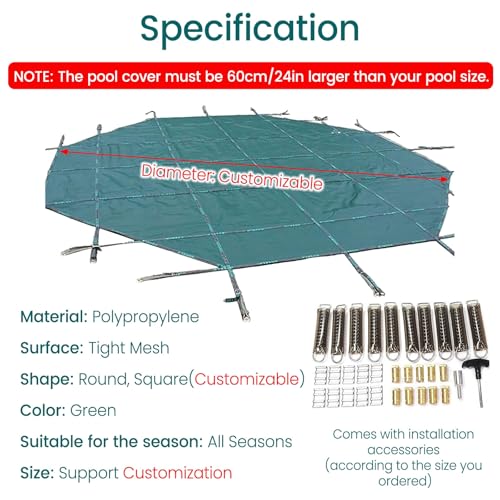 Specification

NOTE: The pool cover must be 60cm/24in larger than your pool size.

Diameter: Customizable

Material: Polypropylene

Surface: Tight Mesh

Shape: Round, Square(Customizable)

Color: Green

Suitable for the season: All Seasons

Size: Support Customization

Comes with installation accessories (according to the size you ordered)